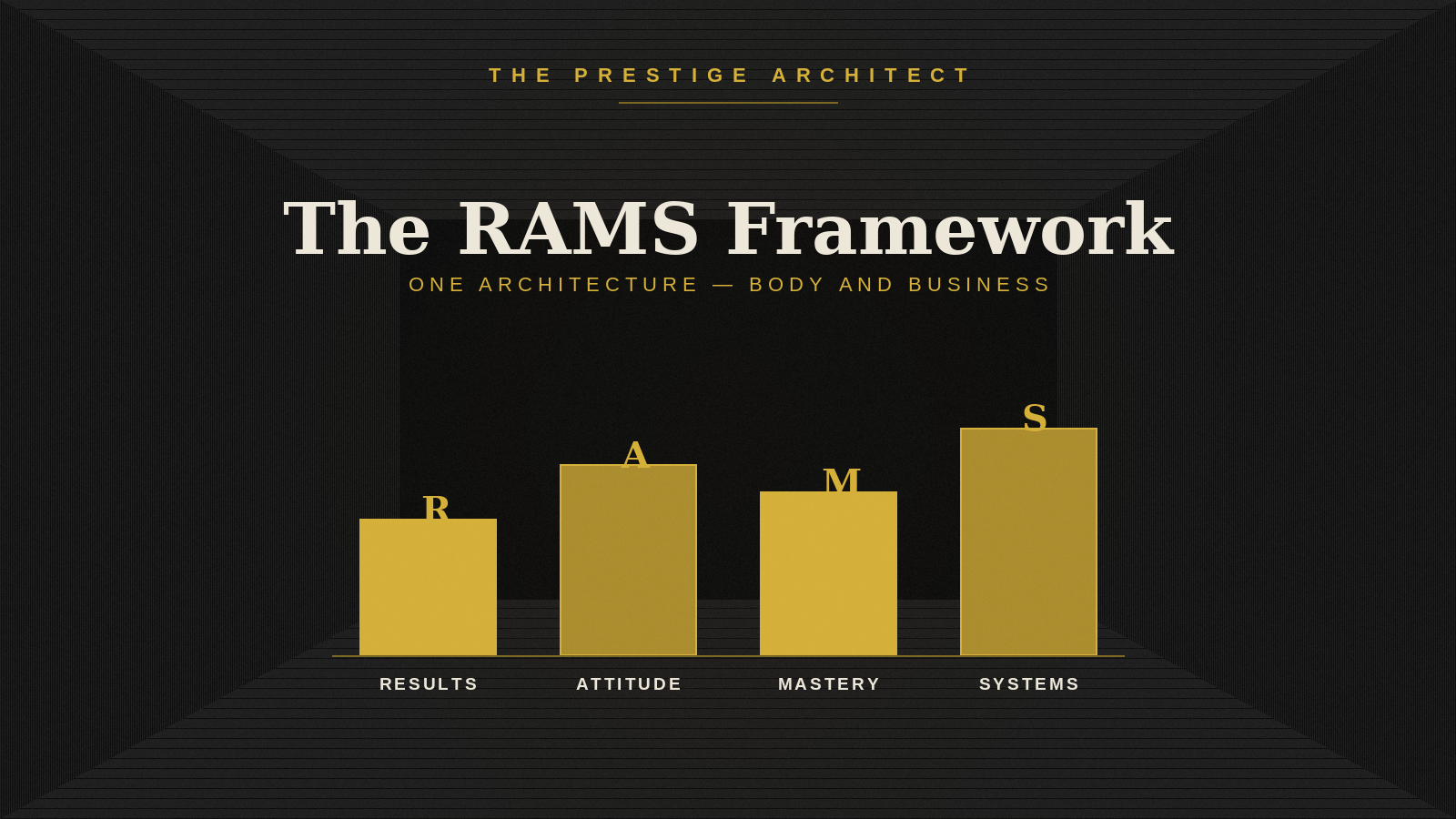 THE PRESTIGE ARCHITECT

The RAMS Framework

ONE ARCHITECTURE — BODY AND BUSINESS

R
A
M
S

RESULTS
ATTITUDE
MASTERY
SYSTEMS